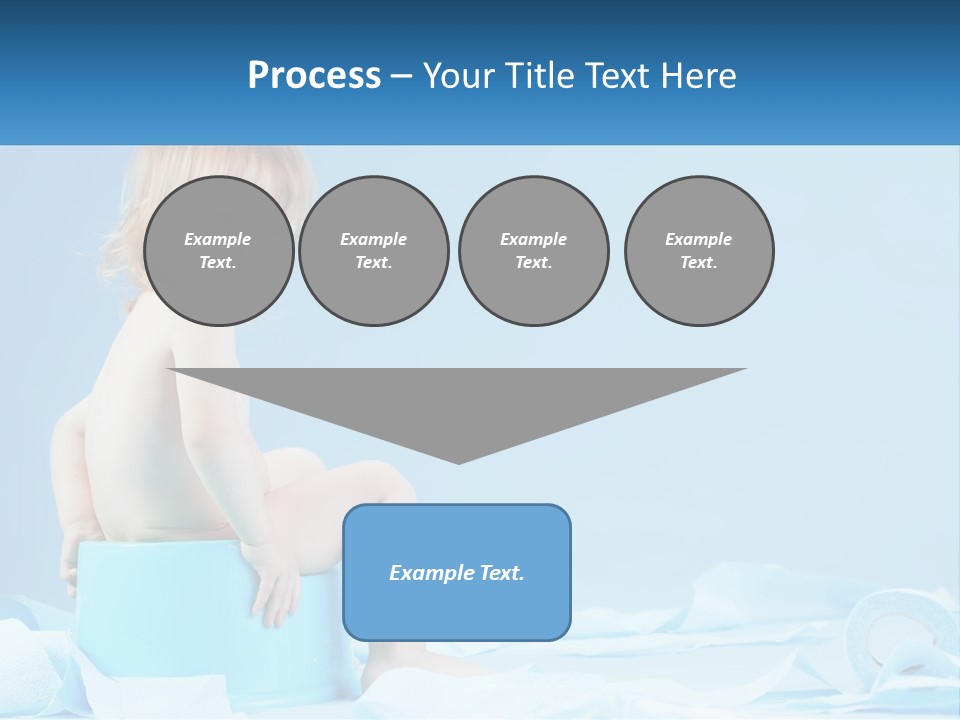 Process – Your Title Text Here

Example Text.

Example Text.

Example Text.

Example Text.

Example Text.